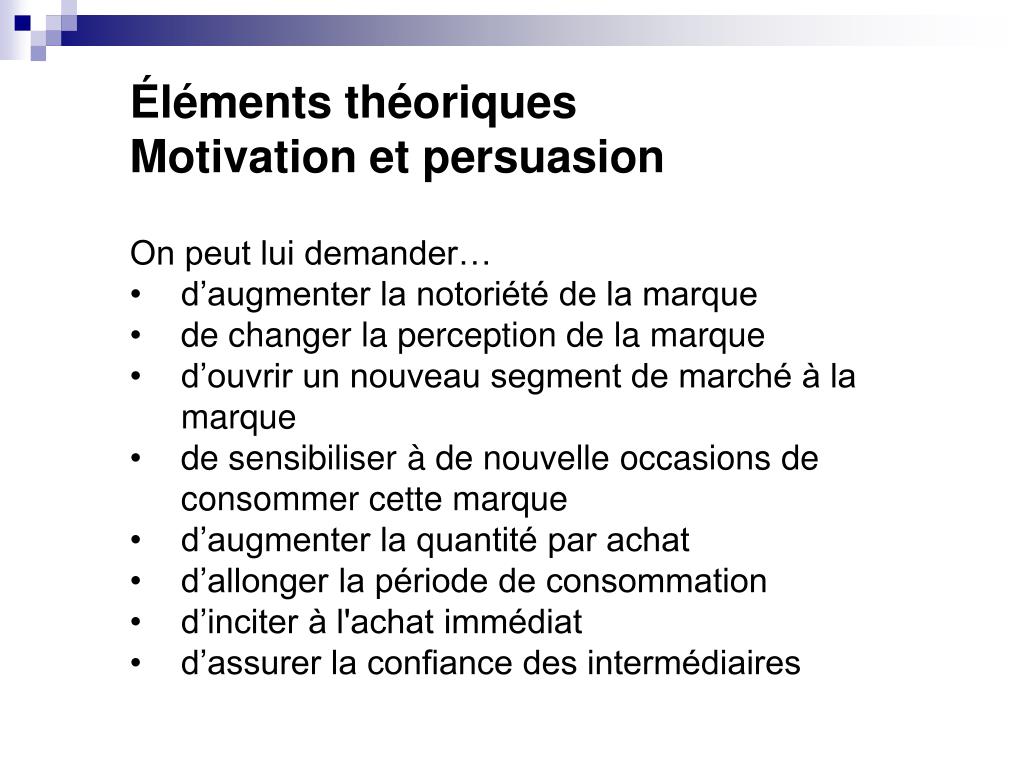 Éléments théoriques
Motivation et persuasion

On peut lui demander…
• d’augmenter la notoriété de la marque
• de changer la perception de la marque
• d’ouvrir un nouveau segment de marché à la marque
• de sensibiliser à de nouvelle occasions de consommer cette marque
• d’augmenter la quantité par achat
• d’allonger la période de consommation
• d’inciter à l'achat immédiat
• d’assurer la confiance des intermédiaires